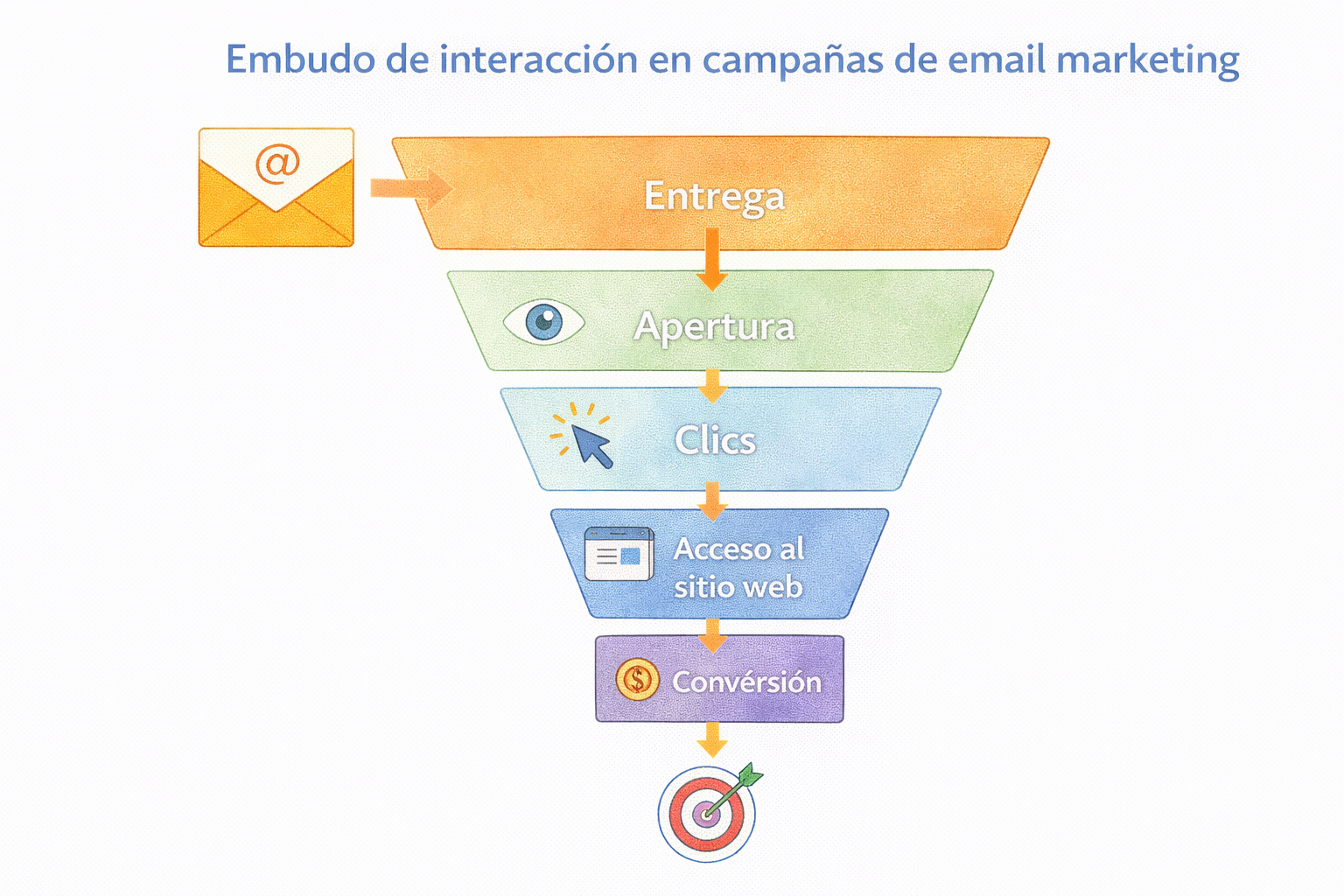 Embudo de interacción en campañas de email marketing

@

Entrega

Apertura

Clics

Acceso al sitio web

$

Convérsión